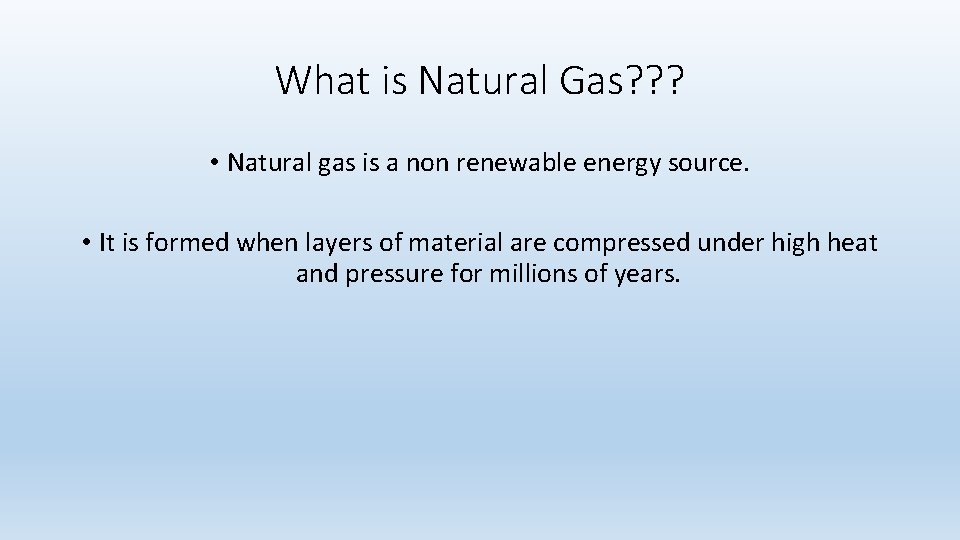 What is Natural Gas???

• Natural gas is a non renewable energy source.

• It is formed when layers of material are compressed under high heat and pressure for millions of years.